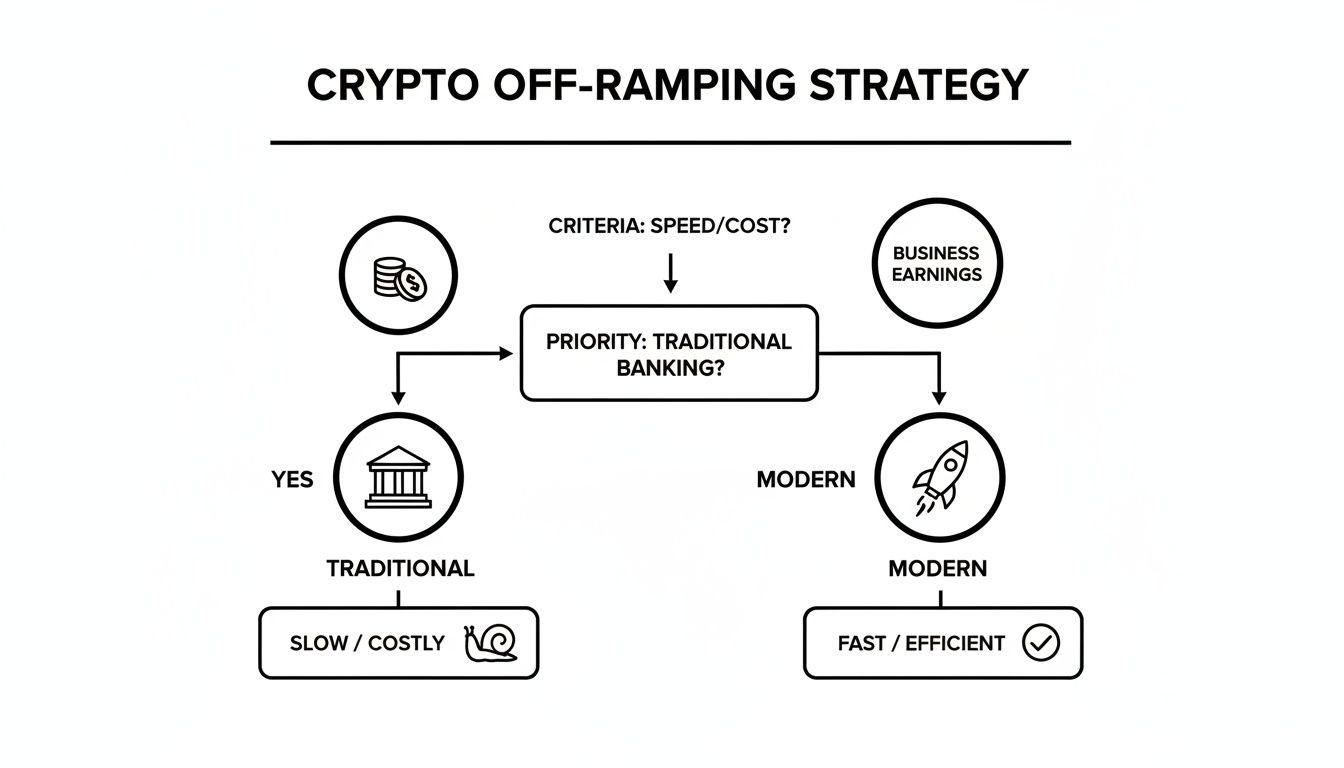 CRYPTO OFF-RAMPING STRATEGY

CRITERIA: SPEED/COST?

BUSINESS EARNINGS

PRIORITY: TRADITIONAL BANKING?

YES

MODERN

TRADITIONAL

MODERN

SLOW / COSTLY

FAST / EFFICIENT